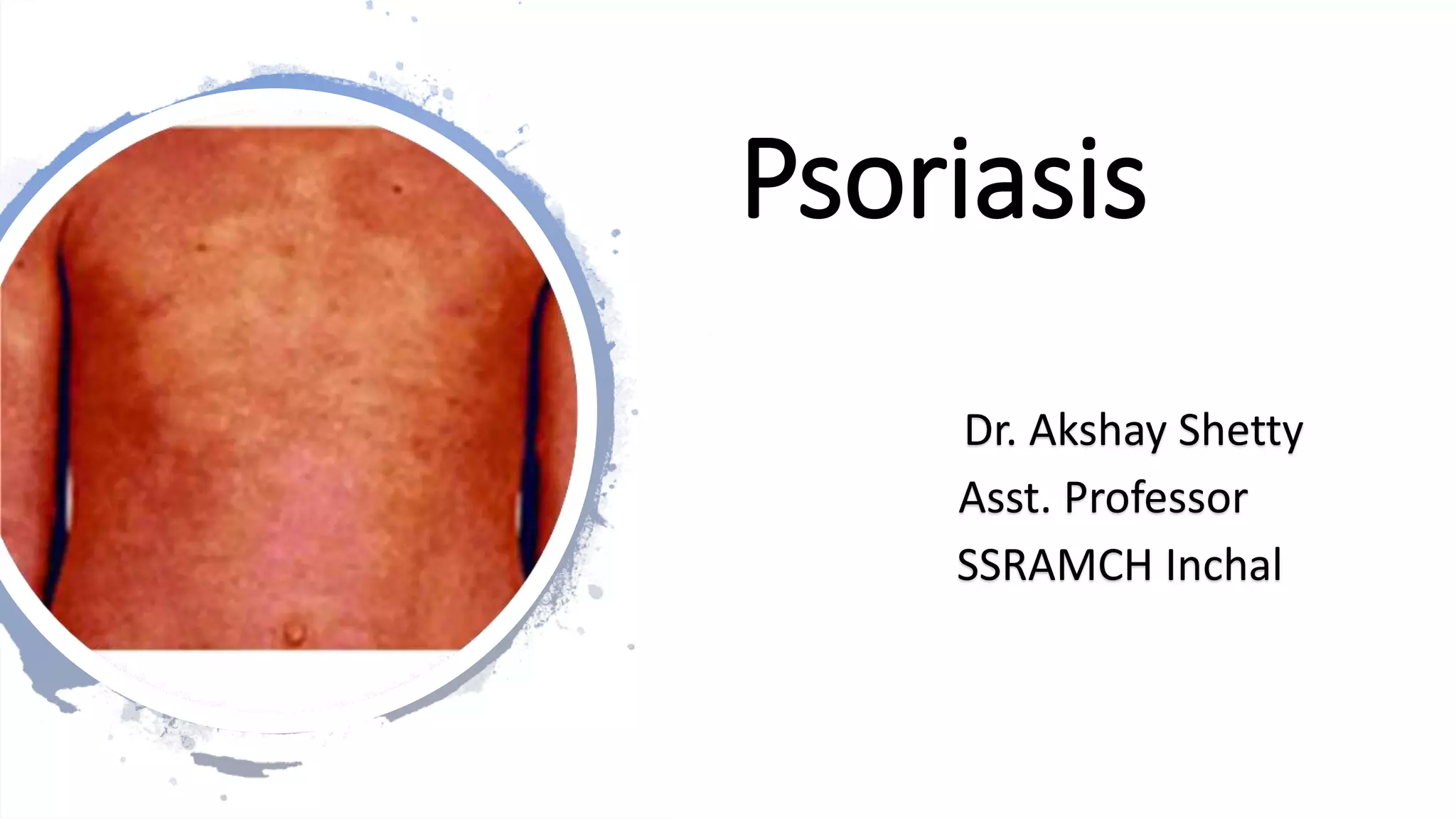 Psoriasis

Dr. Akshay Shetty
Asst. Professor
SSRAMCH Inchal